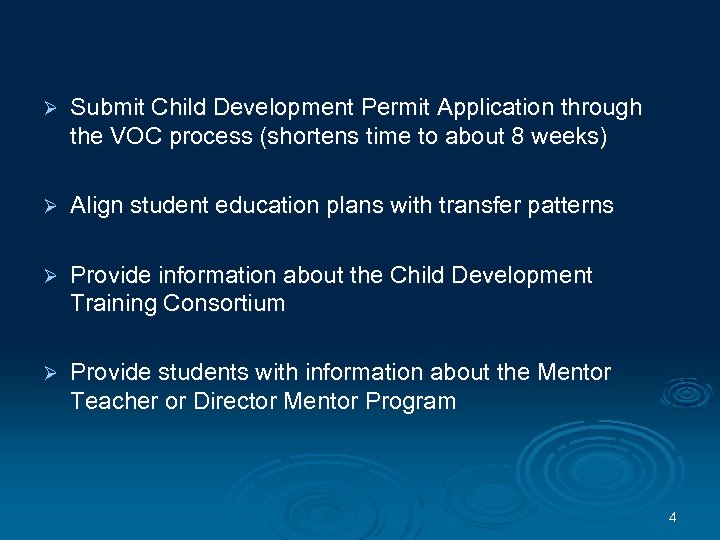 ➢ Submit Child Development Permit Application through the VOC process (shortens time to about 8 weeks)

➢ Align student education plans with transfer patterns

➢ Provide information about the Child Development Training Consortium

➢ Provide students with information about the Mentor Teacher or Director Mentor Program

4